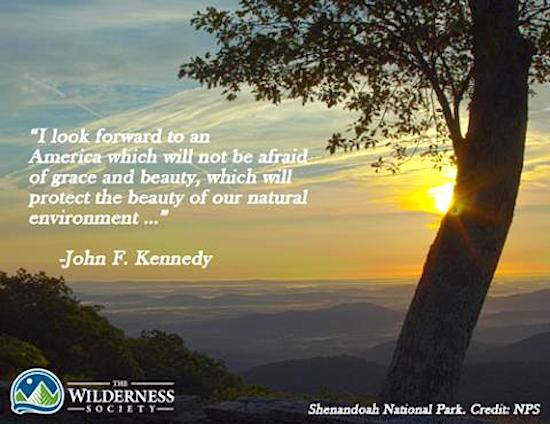 “I look forward to an America which will not be afraid of grace and beauty, which will protect the beauty of our natural environment ...”

-John F. Kennedy

THE
WILDERNESS
SOCIETY

Shenandoah National Park. Credit: NPS